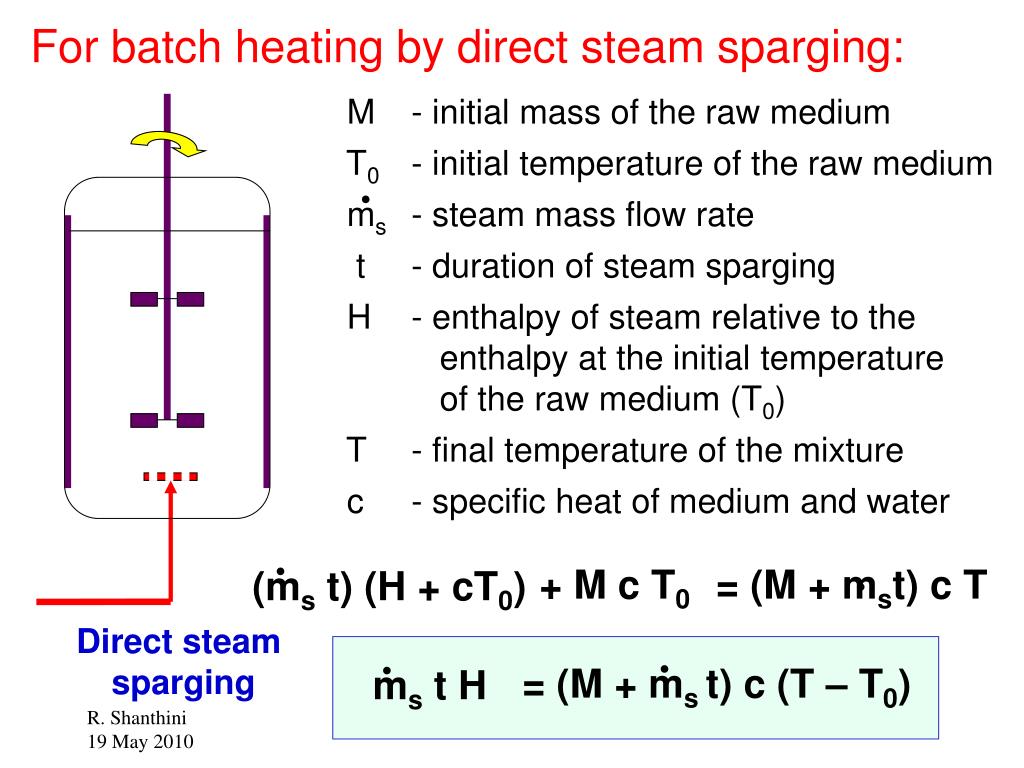 For batch heating by direct steam sparging:

M - initial mass of the raw medium
$T_0$ - initial temperature of the raw medium
$\dot{m}_s$ - steam mass flow rate
t - duration of steam sparging
H - enthalpy of steam relative to the enthalpy at the initial temperature of the raw medium ($T_0$)
T - final temperature of the mixture
c - specific heat of medium and water

$(\dot{m}_s t)(H + cT_0) + M c T_0 = (M + m_s t) c T$

Direct steam sparging

$\dot{m}_s t H = (M + \dot{m}_s t) c (T - T_0)$

R. Shanthini
19 May 2010